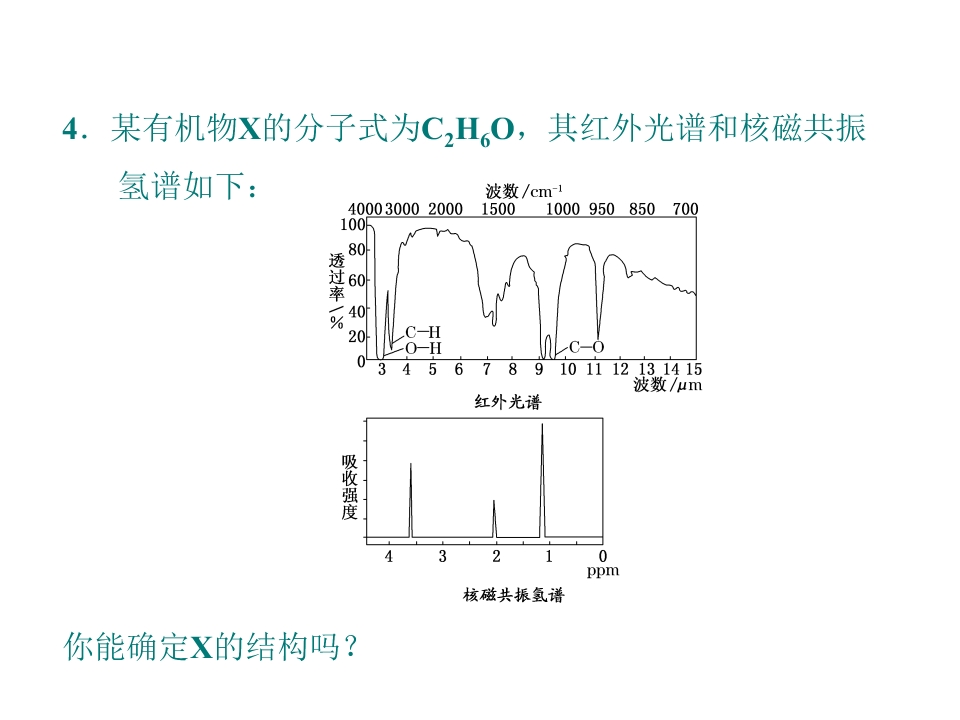 4．某有机物X的分子式为$C_2H_6O$，其红外光谱和核磁共振氢谱如下：

波数/$cm^{-1}$

4000 3000 2000 1500 1000 950 850 700

100
80
60
40
20
0

透过率/%

C—H
O—H
C—O

3 4 5 6 7 8 9 10 11 12 13 14 15
波数/μm

红外光谱

吸收强度

4 3 2 1 0
ppm

核磁共振氢谱

你能确定X的结构吗？